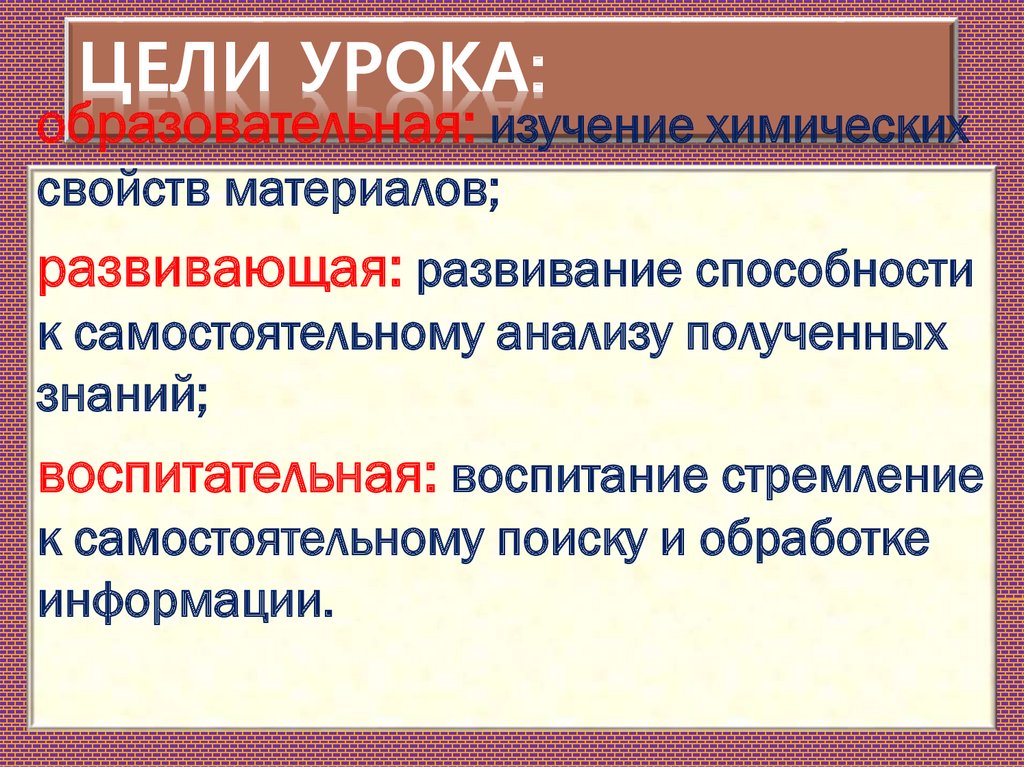 ЦЕЛИ УРОКА:

образовательная: изучение химических свойств материалов;

развивающая: развивание способности к самостоятельному анализу полученных знаний;

воспитательная: воспитание стремление к самостоятельному поиску и обработке информации.